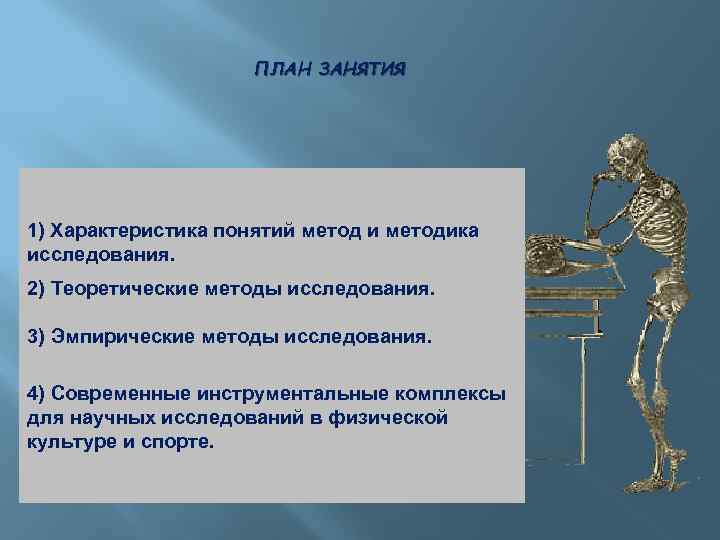 ПЛАН ЗАНЯТИЯ

1) Характеристика понятий метод и методика исследования.

2) Теоретические методы исследования.

3) Эмпирические методы исследования.

4) Современные инструментальные комплексы для научных исследований в физической культуре и спорте.